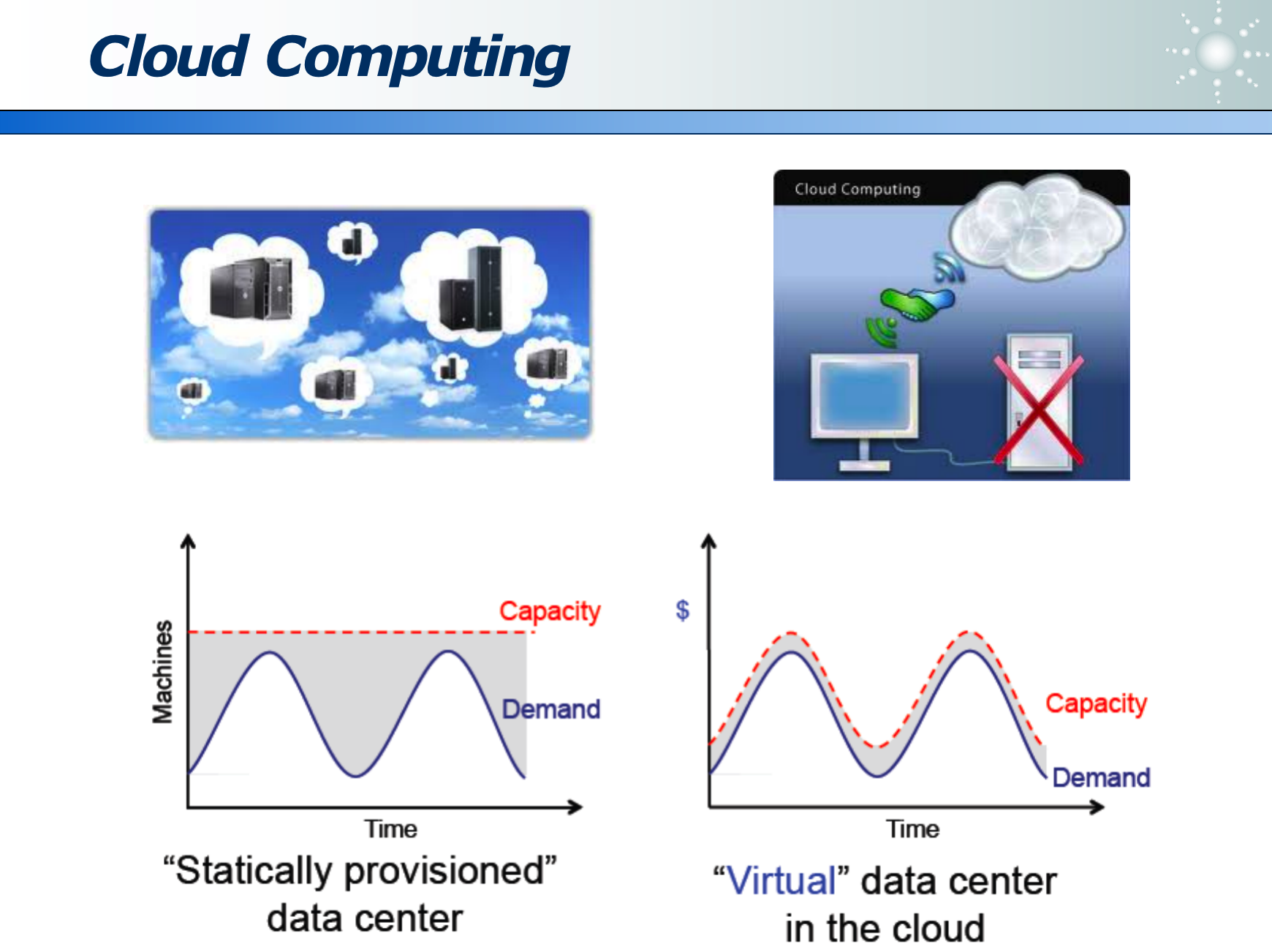 Cloud Computing

Cloud Computing

Machines

Capacity

Demand

Time

“Statically provisioned” data center

$

Capacity

Demand

Time

“Virtual” data center in the cloud